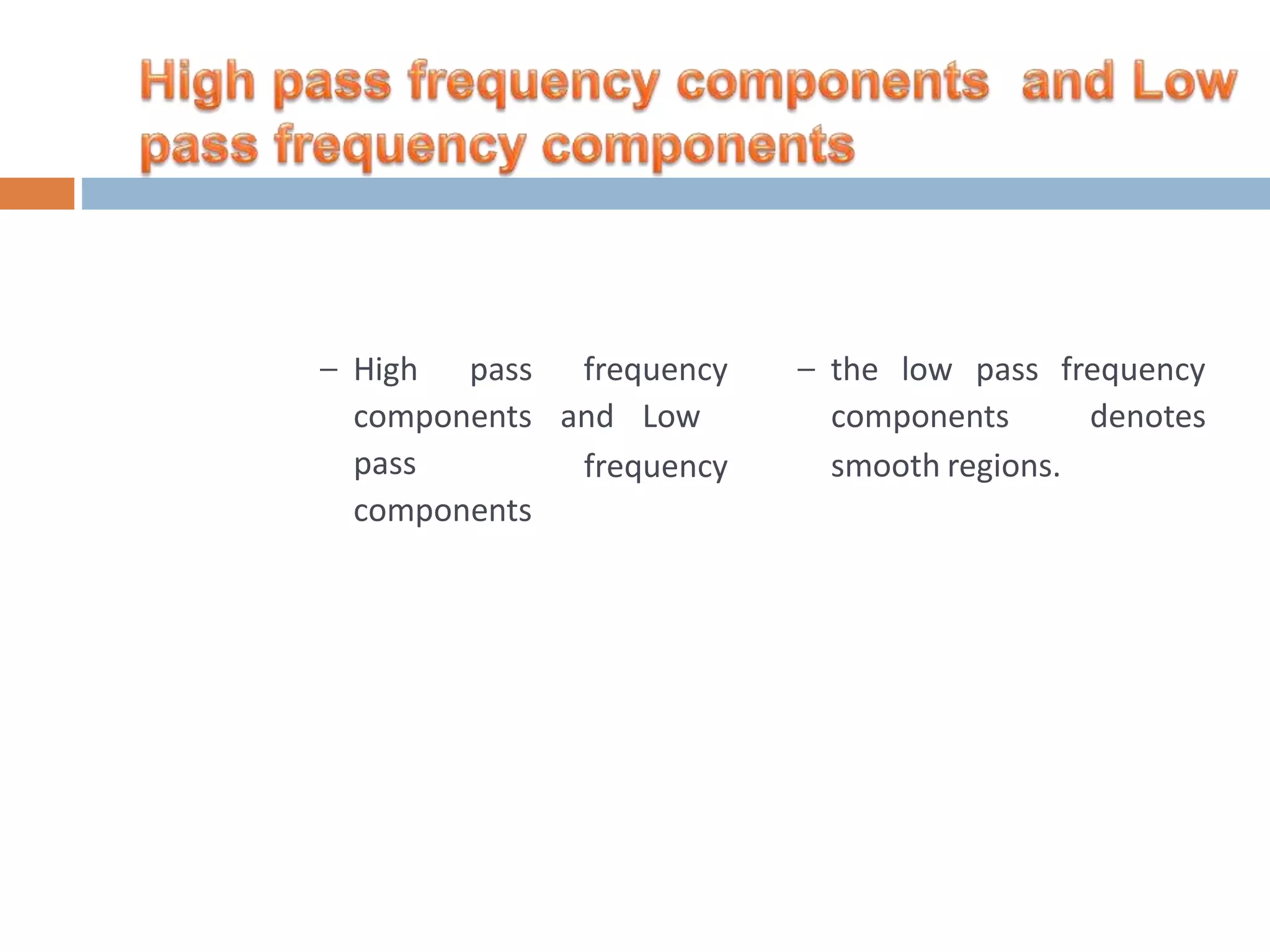 High pass frequency components and Low pass frequency components

– High pass frequency components and Low pass frequency components

– the low pass frequency components denotes smooth regions.